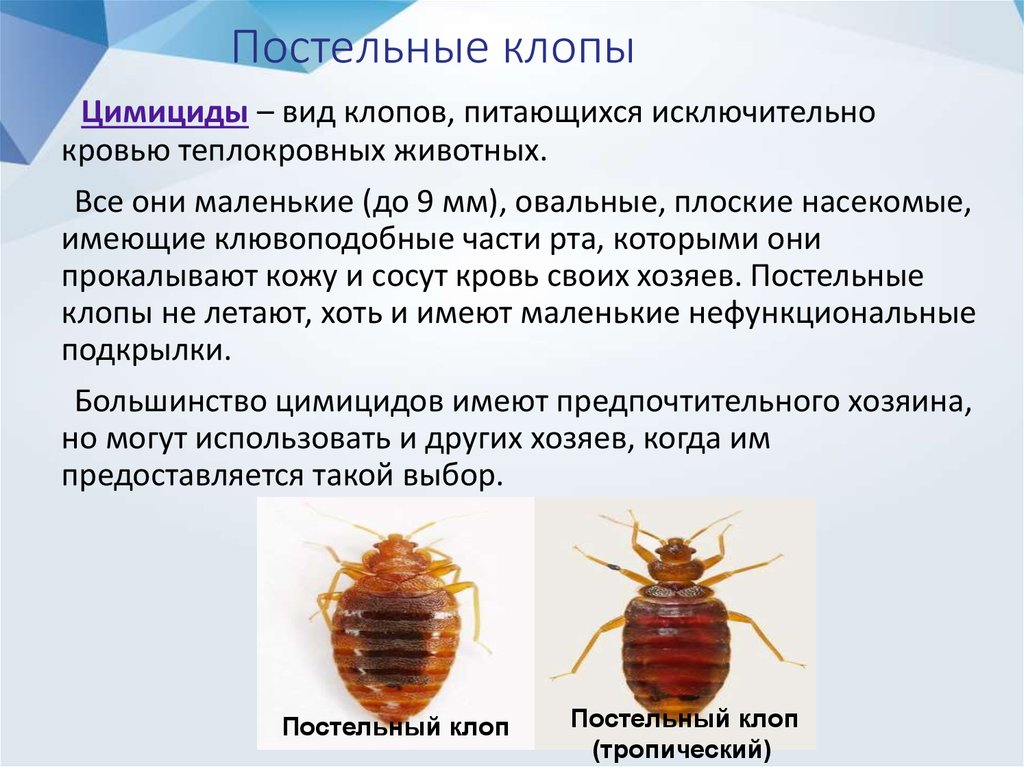 Постельные клопы

Цимициды – вид клопов, питающихся исключительно кровью теплокровных животных.

Все они маленькие (до 9 мм), овальные, плоские насекомые, имеющие клювоподобные части рта, которыми они прокалывают кожу и сосут кровь своих хозяев. Постельные клопы не летают, хоть и имеют маленькие нефункциональные подкрылки.

Большинство цимицидов имеют предпочтительного хозяина, но могут использовать и других хозяев, когда им предоставляется такой выбор.

Постельный клоп

Постельный клоп (тропический)